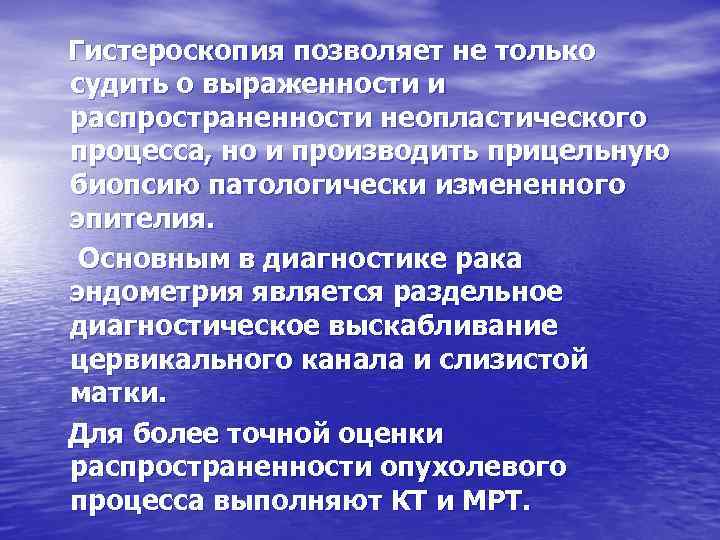 Гистероскопия позволяет не только судить о выраженности и распространенности неопластического процесса, но и производить прицельную биопсию патологически измененного эпителия.

Основным в диагностике рака эндометрия является раздельное диагностическое выскабливание цервикального канала и слизистой матки.

Для более точной оценки распространенности опухолевого процесса выполняют КТ и МРТ.